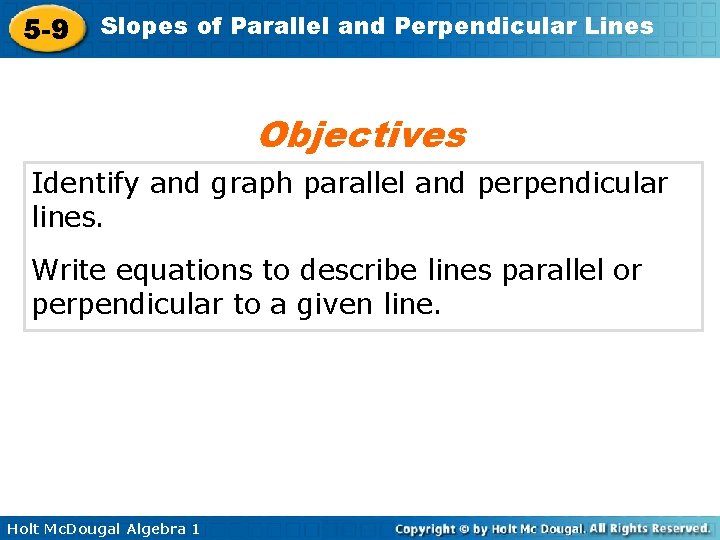 5-9 Slopes of Parallel and Perpendicular Lines

Objectives

Identify and graph parallel and perpendicular lines.

Write equations to describe lines parallel or perpendicular to a given line.

Holt McDougal Algebra 1

Copyright © by Holt Mc Dougal. All Rights Reserved.